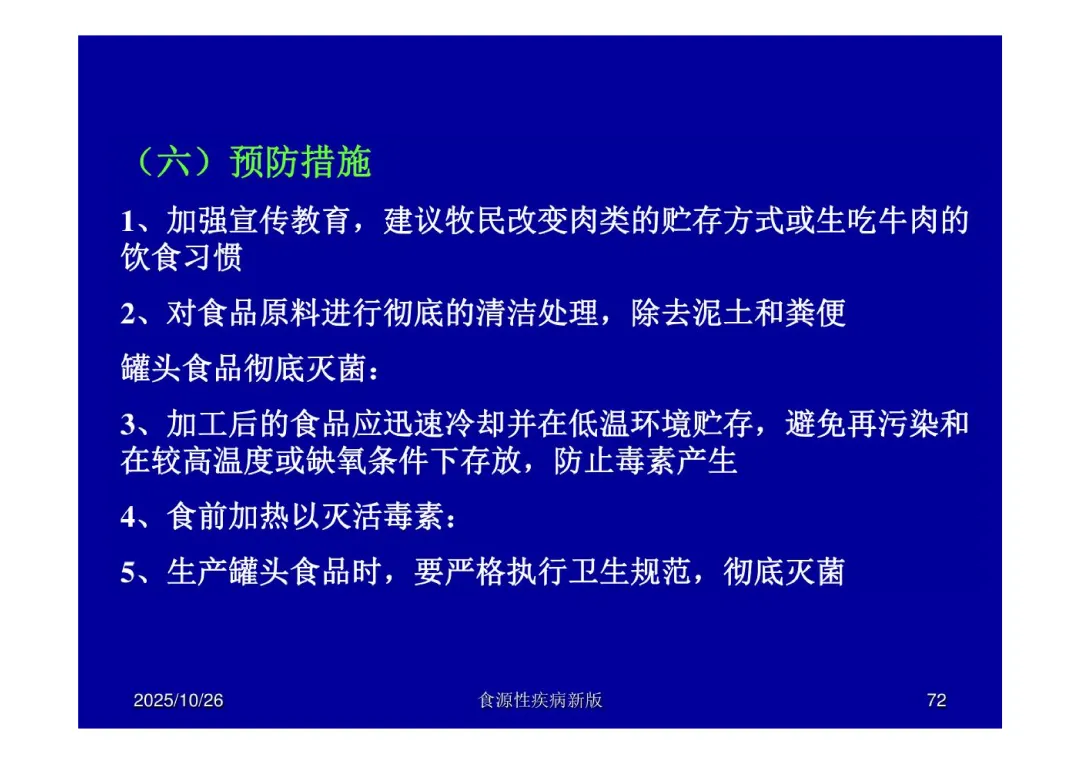 （六）预防措施

1、加强宣传教育，建议牧民改变肉类的贮存方式或生吃牛肉的饮食习惯

2、对食品原料进行彻底的清洁处理，除去泥土和粪便

罐头食品彻底灭菌：

3、加工后的食品应迅速冷却并在低温环境贮存，避免再污染和在较高温度或缺氧条件下存放，防止毒素产生

4、食前加热以灭活毒素：

5、生产罐头食品时，要严格执行卫生规范，彻底灭菌

2025/10/26

食源性疾病新版

72